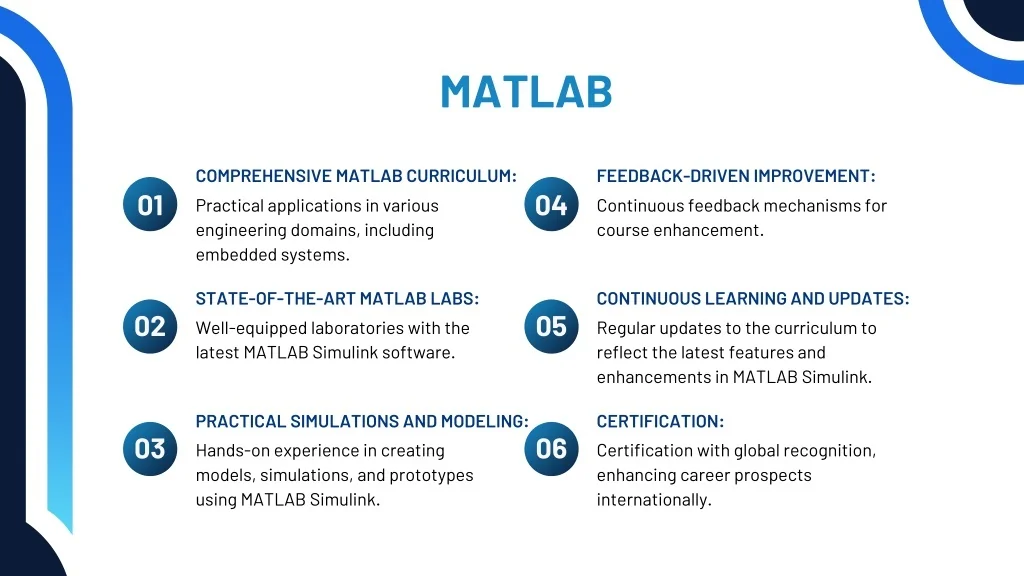 MATLAB

01
COMPREHENSIVE MATLAB CURRICULUM:
Practical applications in various engineering domains, including embedded systems.

02
STATE-OF-THE-ART MATLAB LABS:
Well-equipped laboratories with the latest MATLAB Simulink software.

03
PRACTICAL SIMULATIONS AND MODELING:
Hands-on experience in creating models, simulations, and prototypes using MATLAB Simulink.

04
FEEDBACK-DRIVEN IMPROVEMENT:
Continuous feedback mechanisms for course enhancement.

05
CONTINUOUS LEARNING AND UPDATES:
Regular updates to the curriculum to reflect the latest features and enhancements in MATLAB Simulink.

06
CERTIFICATION:
Certification with global recognition, enhancing career prospects internationally.